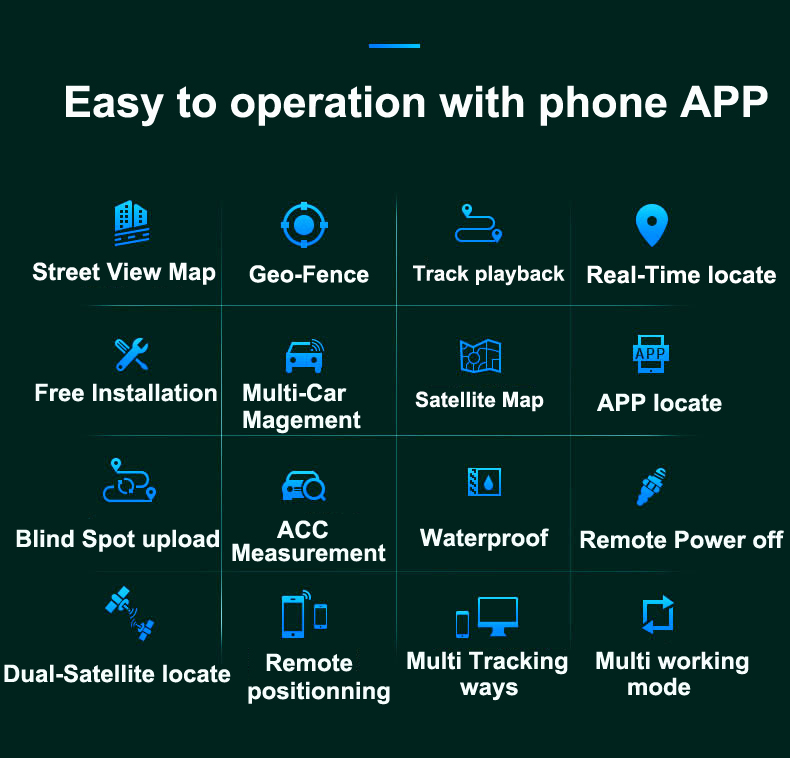 Easy to operation with phone APP

Street View Map

Geo-Fence

Track playback

Real-Time locate

Free Installation

Multi-Car Magement

Satellite Map

APP

APP locate

Blind Spot upload

ACC Measurement

Waterproof

Remote Power off

Dual-Satellite locate

Remote positionning

Multi Tracking ways

Multi working mode